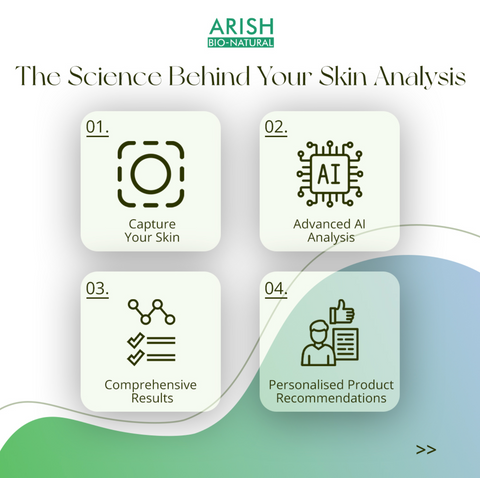 ARISH
BIO-NATURAL

The Science Behind Your Skin Analysis

01.

Capture Your Skin

02.

AI

Advanced AI Analysis

03.

Comprehensive Results

04.

Personalised Product Recommendations

>>